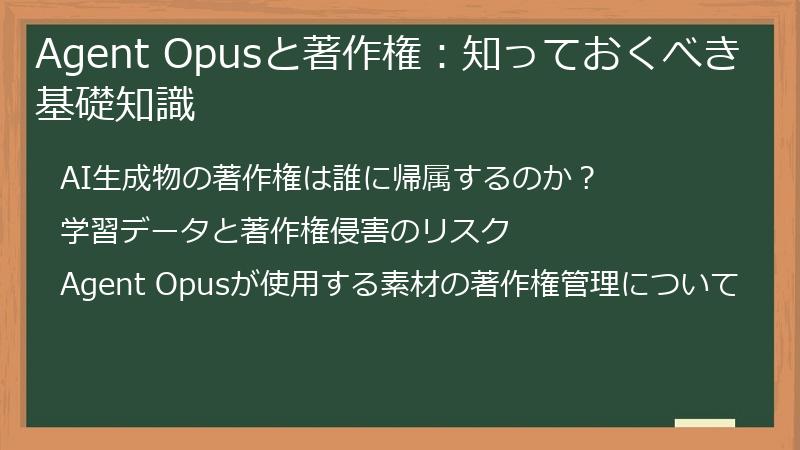 Agent Opusと著作権：知っておくべき基礎知識

AI生成物の著作権は誰に帰属するのか？

学習データと著作権侵害のリスク

Agent Opusが使用する素材の著作権管理について